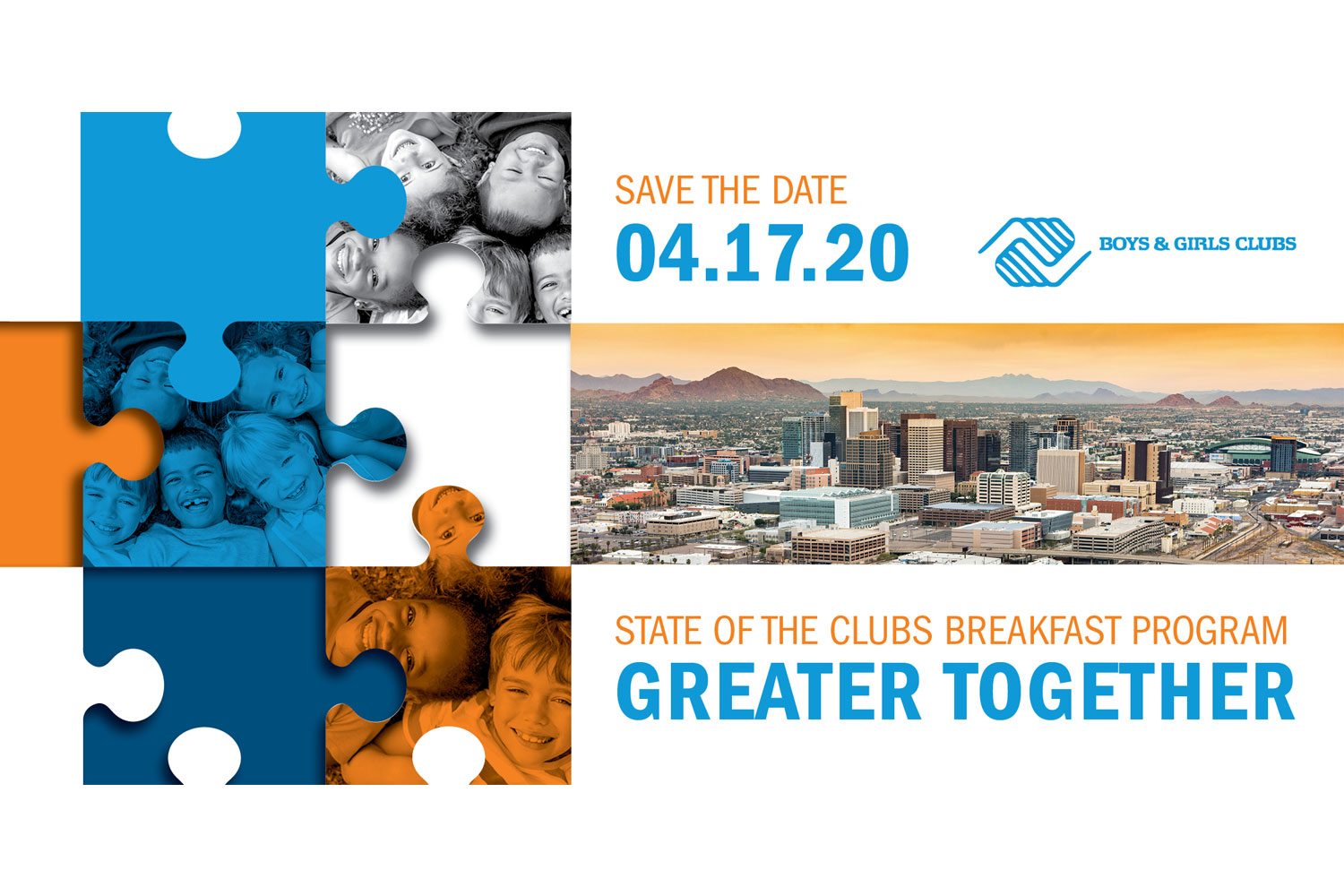 SAVE THE DATE
04.17.20

BOYS & GIRLS CLUBS

STATE OF THE CLUBS BREAKFAST PROGRAM
GREATER TOGETHER